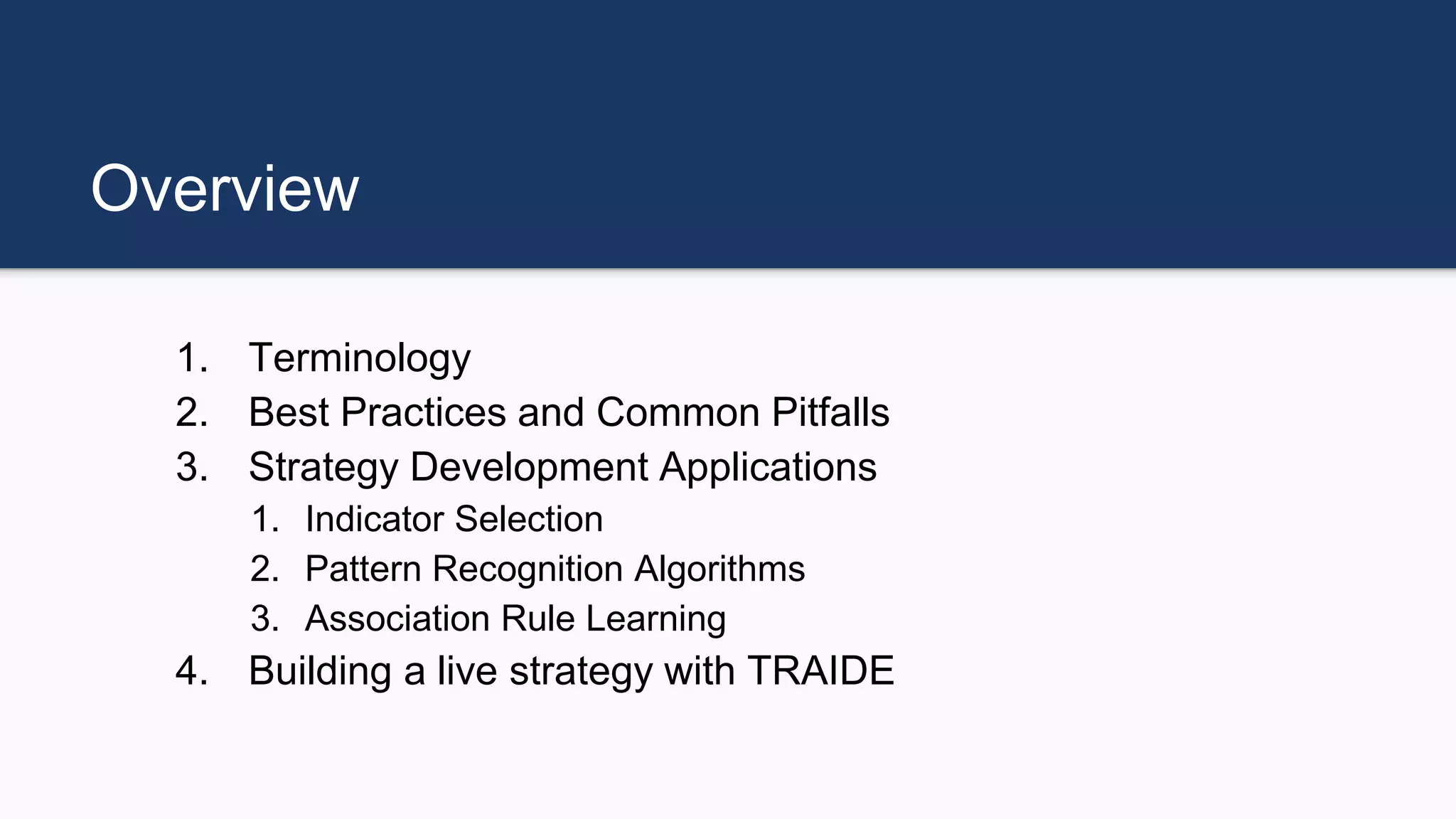 Overview

1. Terminology
2. Best Practices and Common Pitfalls
3. Strategy Development Applications
   1. Indicator Selection
   2. Pattern Recognition Algorithms
   3. Association Rule Learning
4. Building a live strategy with TRAIDE